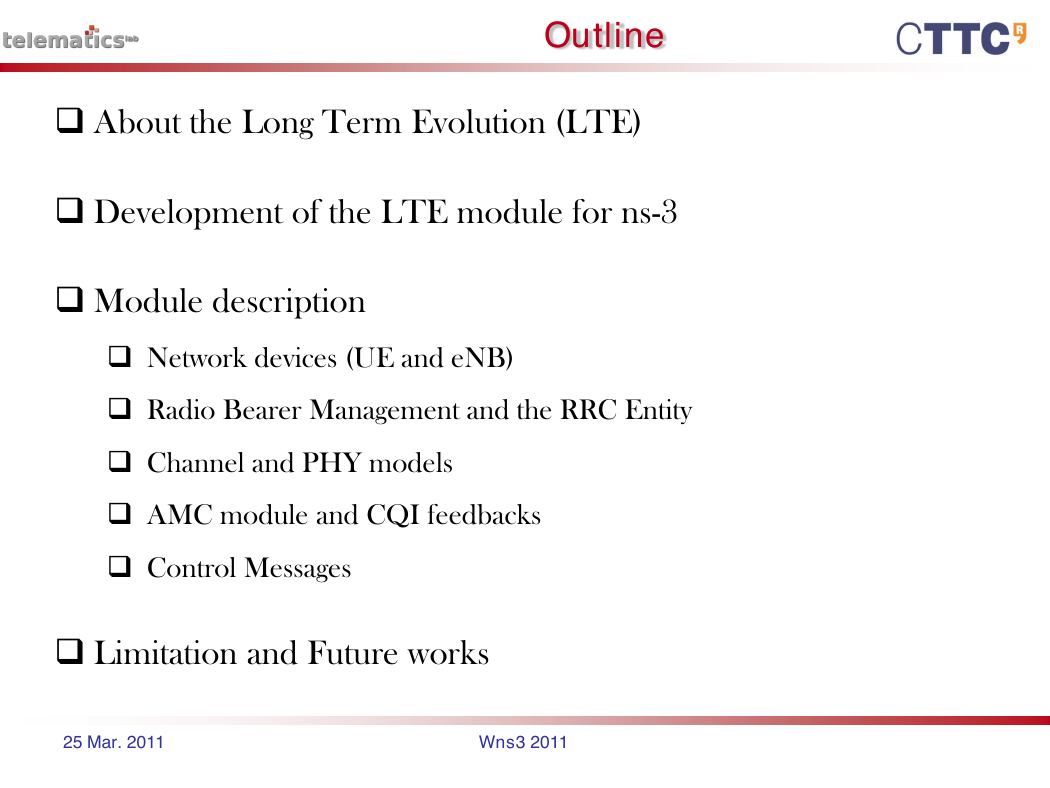 telematics lab

Outline

CTTC

❑ About the Long Term Evolution (LTE)

❑ Development of the LTE module for ns-3

❑ Module description

❑ Network devices (UE and eNB)

❑ Radio Bearer Management and the RRC Entity

❑ Channel and PHY models

❑ AMC module and CQI feedbacks

❑ Control Messages

❑ Limitation and Future works

25 Mar. 2011

Wns3 2011